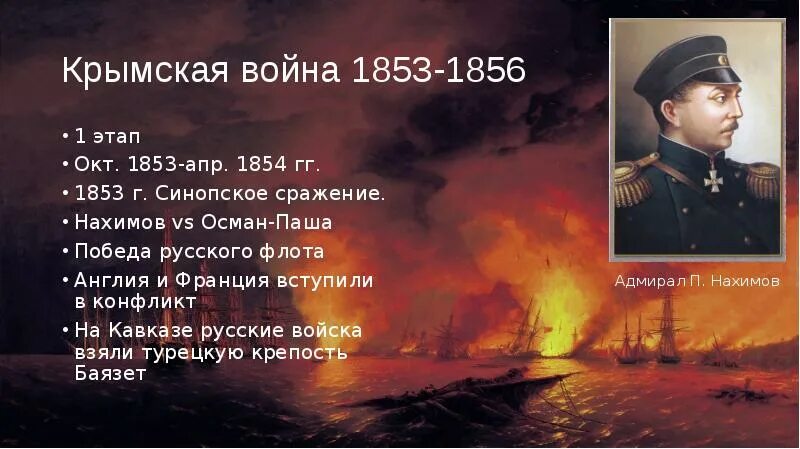 Крымская война 1853-1856

• 1 этап
• Окт. 1853-апр. 1854 гг.
• 1853 г. Синопское сражение.
• Нахимов vs Осман-Паша
• Победа русского флота
• Англия и Франция вступили в конфликт
• На Кавказе русские войска взяли турецкую крепость Баязет

Адмирал П. Нахимов